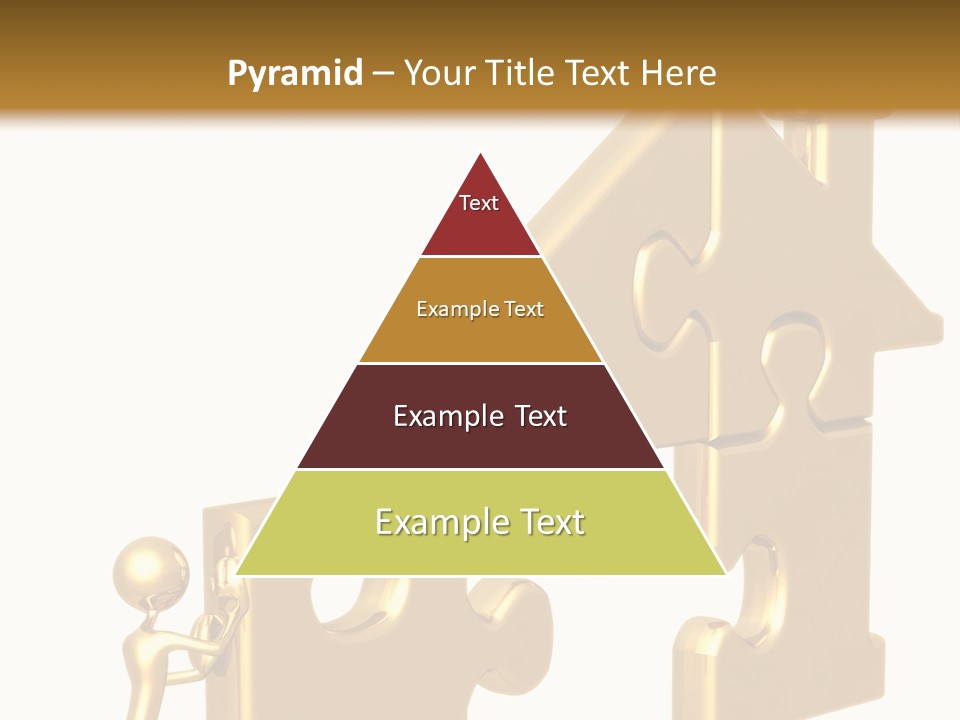 Pyramid – Your Title Text Here

Text

Example Text

Example Text

Example Text